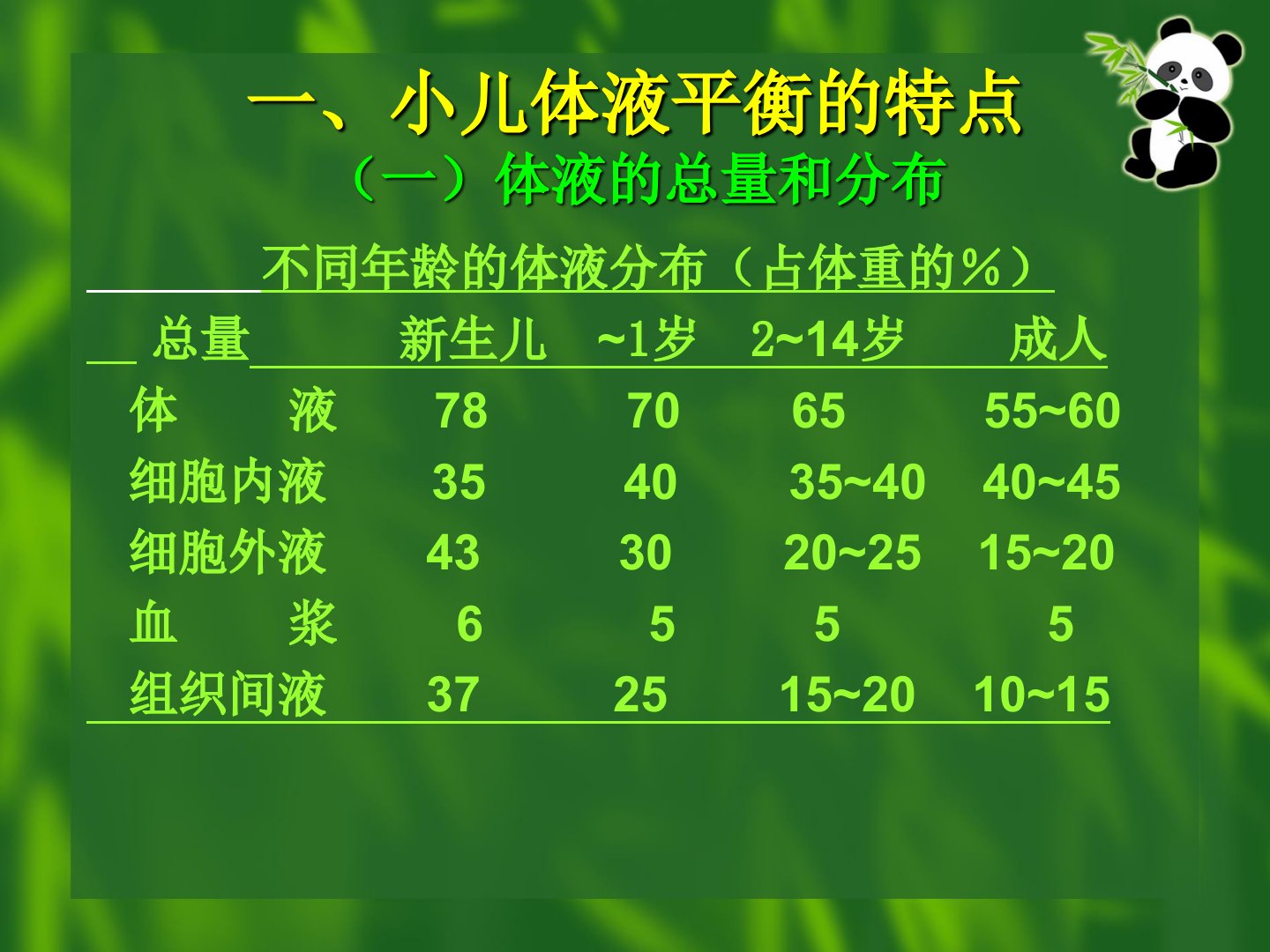 一、小儿体液平衡的特点

（一）体液的总量和分布

不同年龄的体液分布（占体重的%）

| 总量 | 新生儿 | ~1岁 | 2~14岁 | 成人 |
|---|---|---|---|---|
| 体　液 | 78 | 70 | 65 | 55~60 |
| 细胞内液 | 35 | 40 | 35~40 | 40~45 |
| 细胞外液 | 43 | 30 | 20~25 | 15~20 |
| 血　浆 | 6 | 5 | 5 | 5 |
| 组织间液 | 37 | 25 | 15~20 | 10~15 |